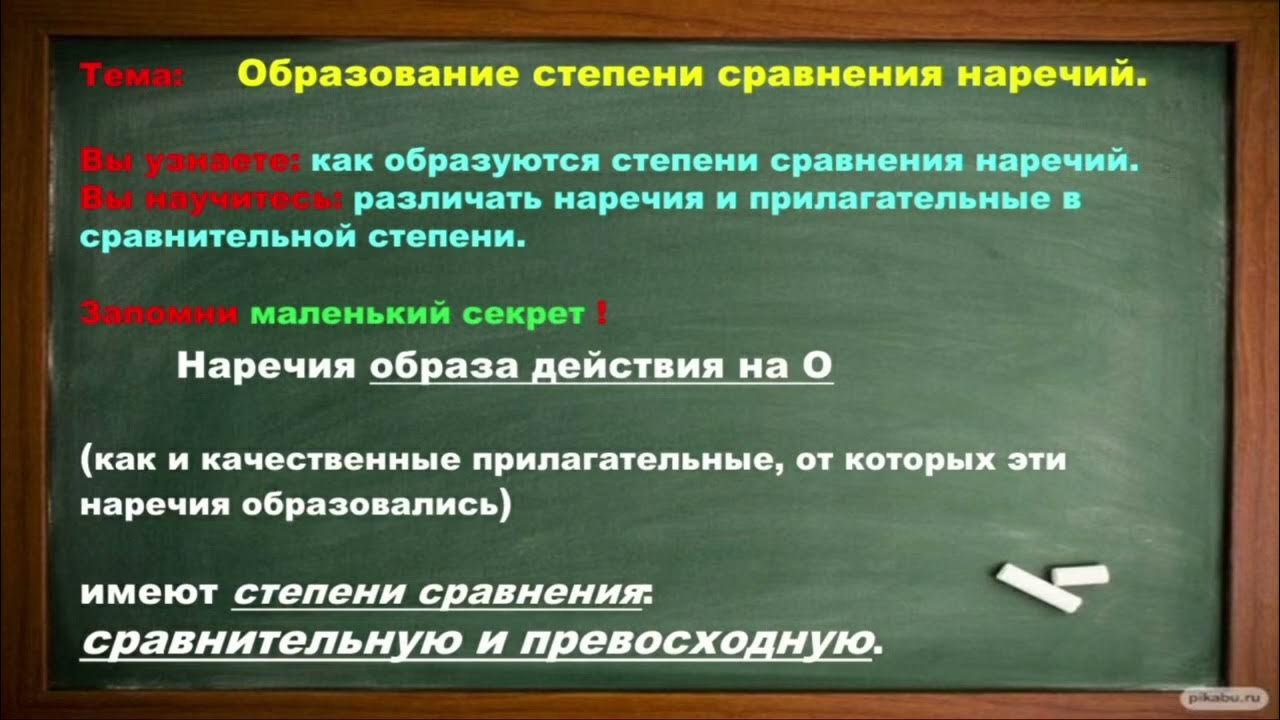 Тема: Образование степени сравнения наречий.

Вы узнаете: как образуются степени сравнения наречий.
Вы научитесь: различать наречия и прилагательные в сравнительной степени.

Запомни маленький секрет !

Наречия образа действия на О

(как и качественные прилагательные, от которых эти наречия образовались)

имеют степени сравнения:
сравнительную и превосходную.

pikabu.ru